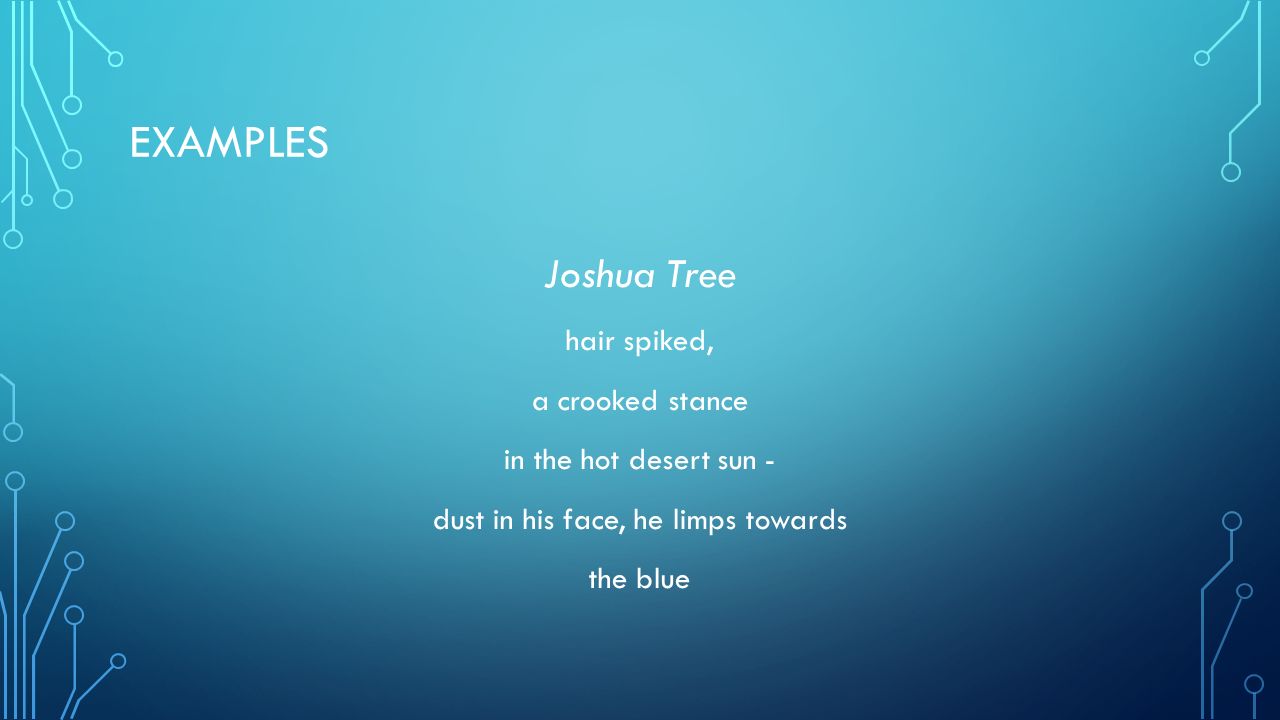 EXAMPLES

Joshua Tree

hair spiked,

a crooked stance

in the hot desert sun -

dust in his face, he limps towards

the blue